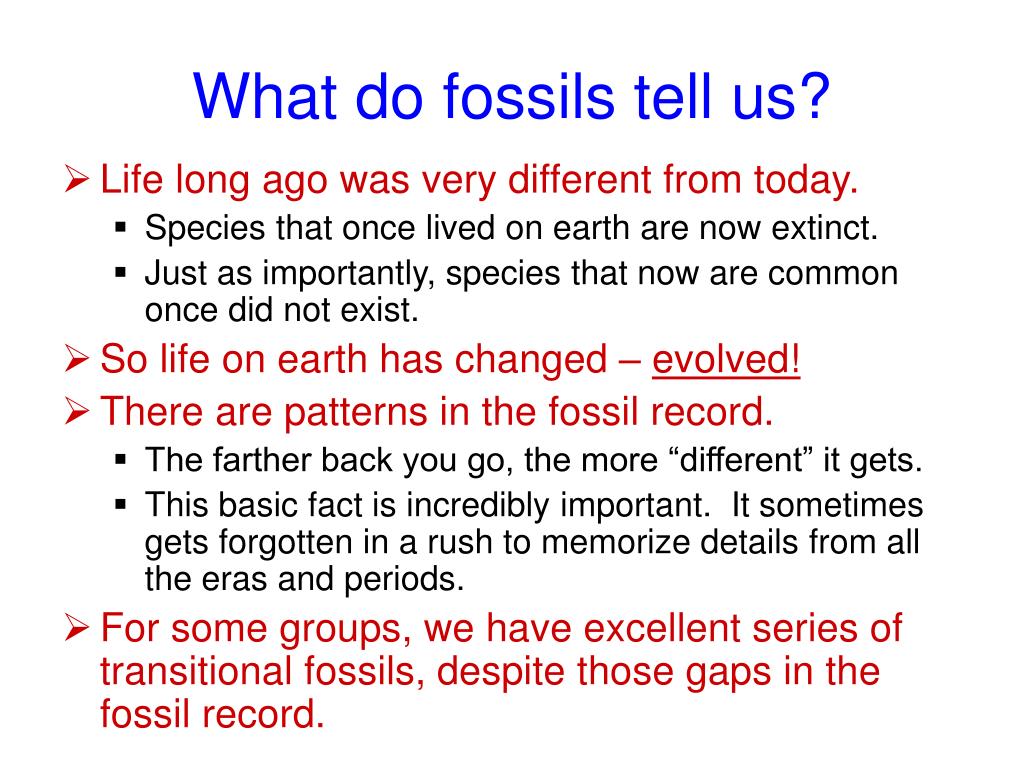 What do fossils tell us?

➢ Life long ago was very different from today.
▪ Species that once lived on earth are now extinct.
▪ Just as importantly, species that now are common once did not exist.

➢ So life on earth has changed – evolved!

➢ There are patterns in the fossil record.
▪ The farther back you go, the more “different” it gets.
▪ This basic fact is incredibly important. It sometimes gets forgotten in a rush to memorize details from all the eras and periods.

➢ For some groups, we have excellent series of transitional fossils, despite those gaps in the fossil record.